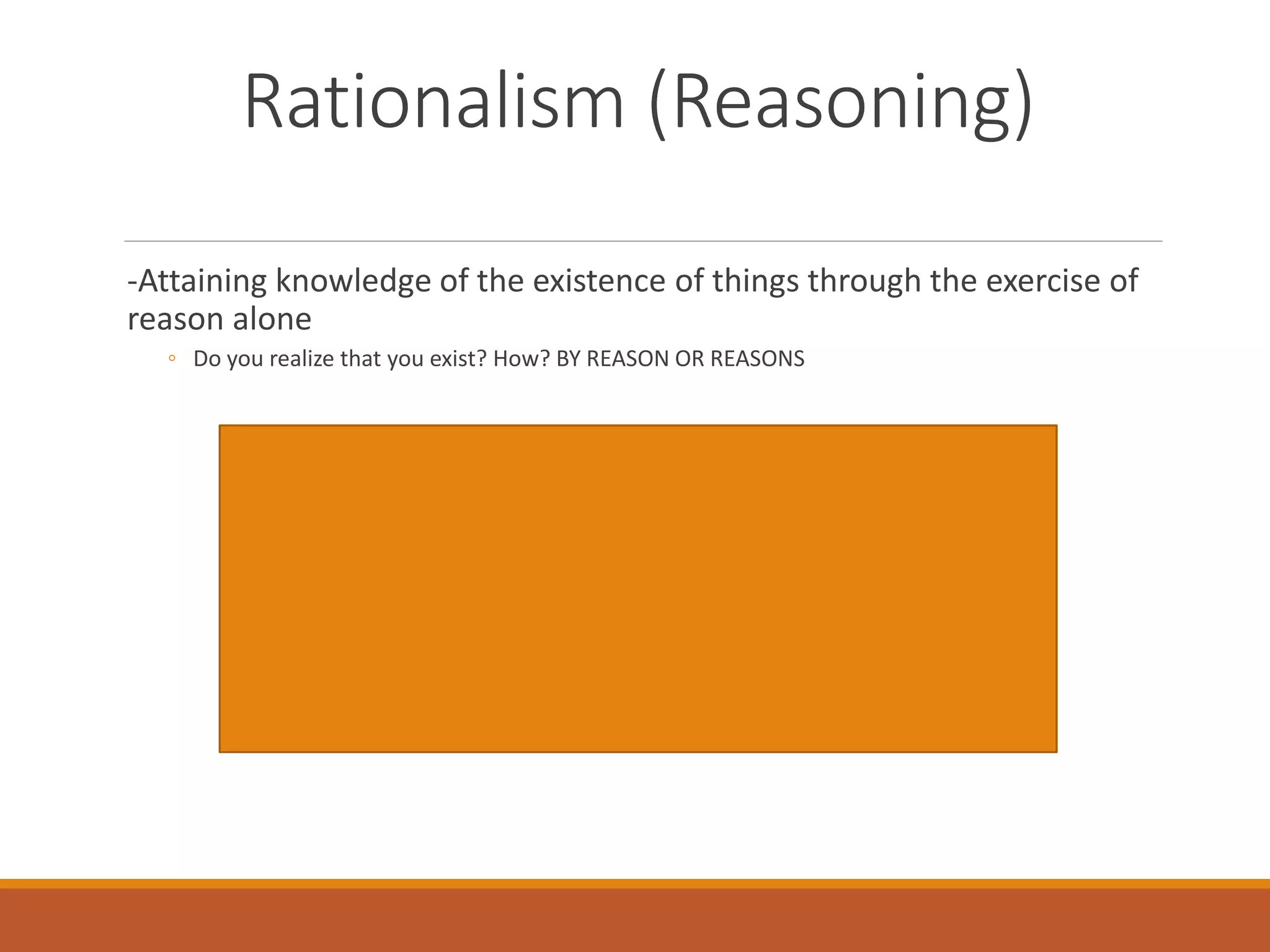 Rationalism (Reasoning)

-Attaining knowledge of the existence of things through the exercise of reason alone

◦ Do you realize that you exist? How? BY REASON OR REASONS